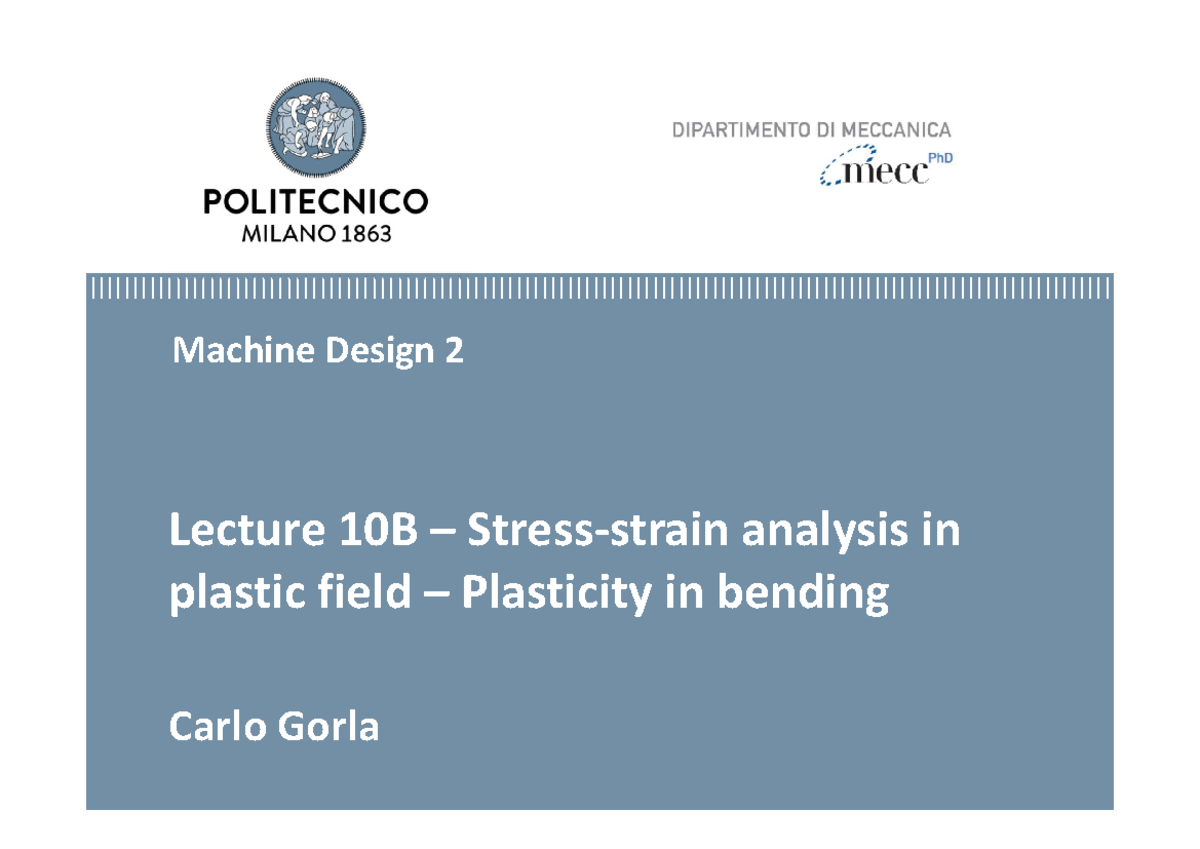 POLITECNICO
MILANO 1863

DIPARTIMENTO DI MECCANICA
mecc PhD

Machine Design 2

Lecture 10B – Stress-strain analysis in plastic field – Plasticity in bending

Carlo Gorla